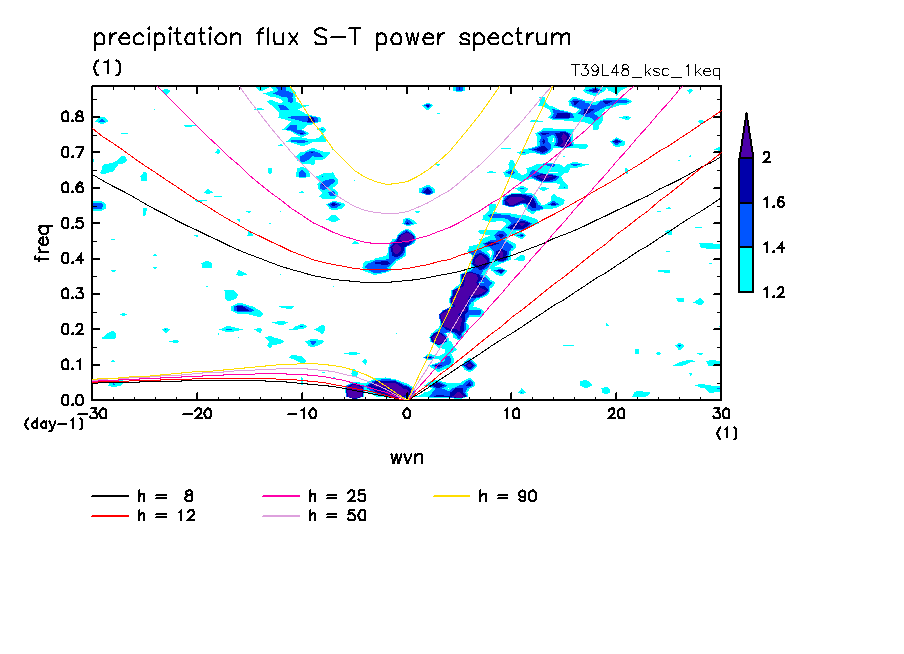 precipitation flux S-T power spectrum

(1)

T39L48_ksc_1keq

freq

0.8
0.7
0.6
0.5
0.4
0.3
0.2
0.1
0.0

(day-1)

-30 -20 -10 0 10 20 30

(1)

wvn

2
1.6
1.4
1.2

h = 8
h = 12
h = 25
h = 50
h = 90